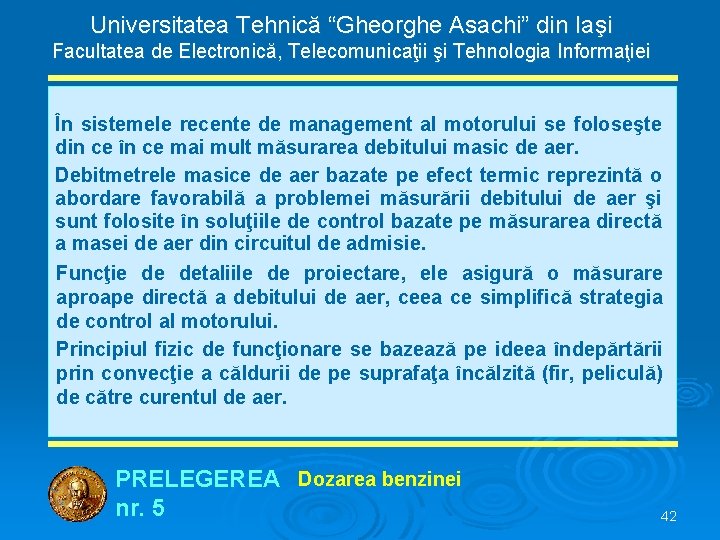 Universitatea Tehnică “Gheorghe Asachi” din Iaşi
Facultatea de Electronică, Telecomunicaţii şi Tehnologia Informaţiei

În sistemele recente de management al motorului se foloseşte din ce în ce mai mult măsurarea debitului masic de aer.

Debitmetrele masice de aer bazate pe efect termic reprezintă o abordare favorabilă a problemei măsurării debitului de aer şi sunt folosite în soluţiile de control bazate pe măsurarea directă a masei de aer din circuitul de admisie.

Funcţie de detaliile de proiectare, ele asigură o măsurare aproape directă a debitului de aer, ceea ce simplifică strategia de control al motorului.

Principiul fizic de funcţionare se bazează pe ideea îndepărtării prin convecţie a căldurii de pe suprafaţa încălzită (fir, peliculă) de către curentul de aer.

PRELEGEREA nr. 5

Dozarea benzinei

42